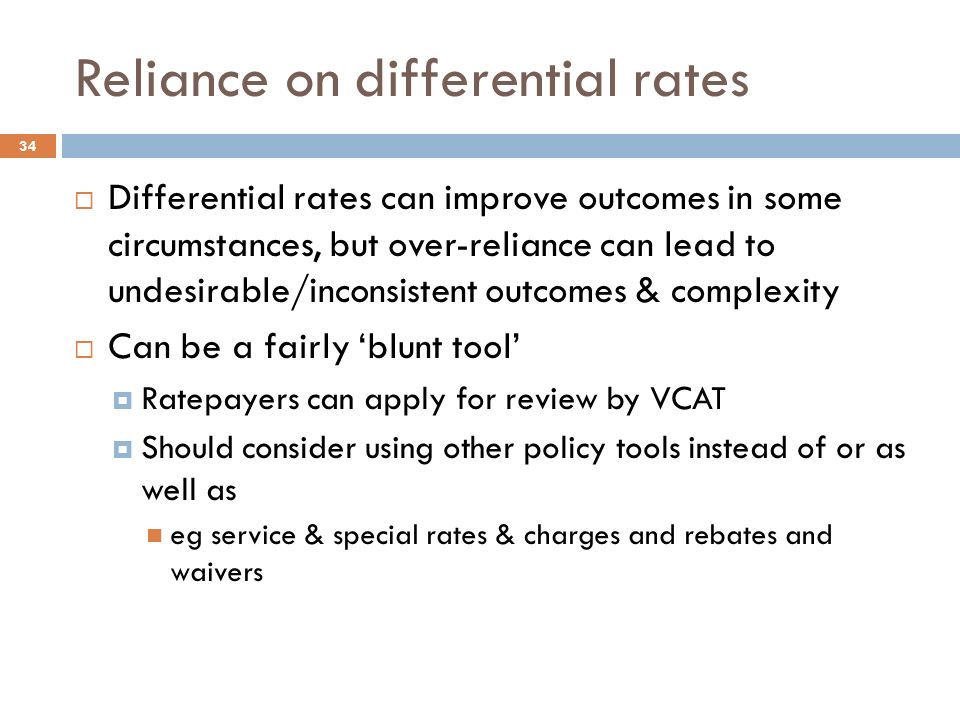 Reliance on differential rates

34

Differential rates can improve outcomes in some circumstances, but over-reliance can lead to undesirable/inconsistent outcomes & complexity

Can be a fairly ‘blunt tool’

Ratepayers can apply for review by VCAT

Should consider using other policy tools instead of or as well as

eg service & special rates & charges and rebates and waivers